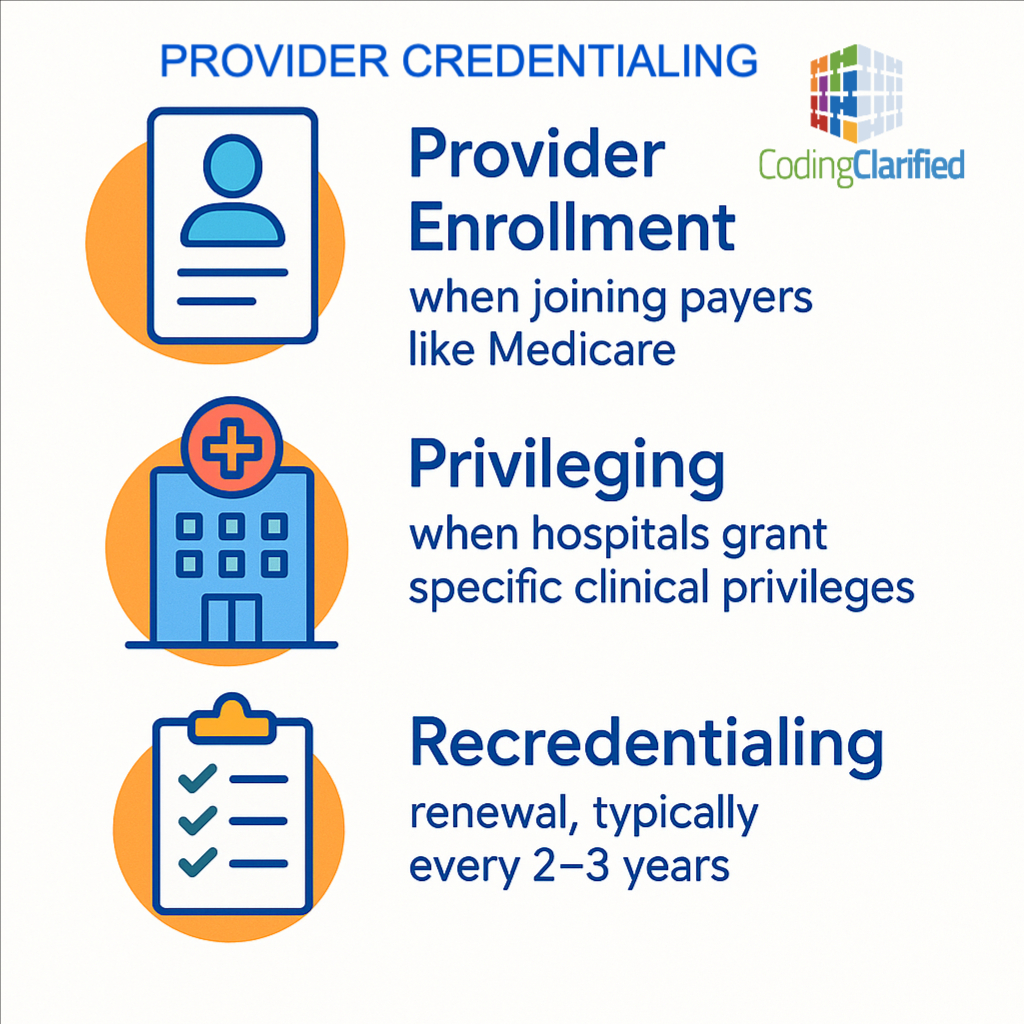 PROVIDER CREDENTIALING

CodingClarified

Provider Enrollment

when joining payers like Medicare

Privileging

when hospitals grant specific clinical privileges

Recredentialing

renewal, typically every 2–3 years